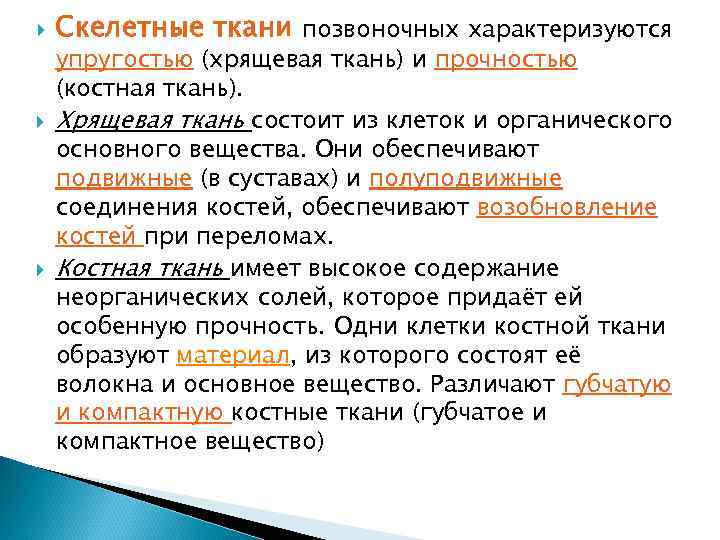 Скелетные ткани позвоночных характеризуются упругостью (хрящевая ткань) и прочностью (костная ткань).

Хрящевая ткань состоит из клеток и органического основного вещества. Они обеспечивают подвижные (в суставах) и полуподвижные соединения костей, обеспечивают возобновление костей при переломах.

Костная ткань имеет высокое содержание неорганических солей, которое придаёт ей особенную прочность. Одни клетки костной ткани образуют материал, из которого состоят её волокна и основное вещество. Различают губчатую и компактную костные ткани (губчатое и компактное вещество)